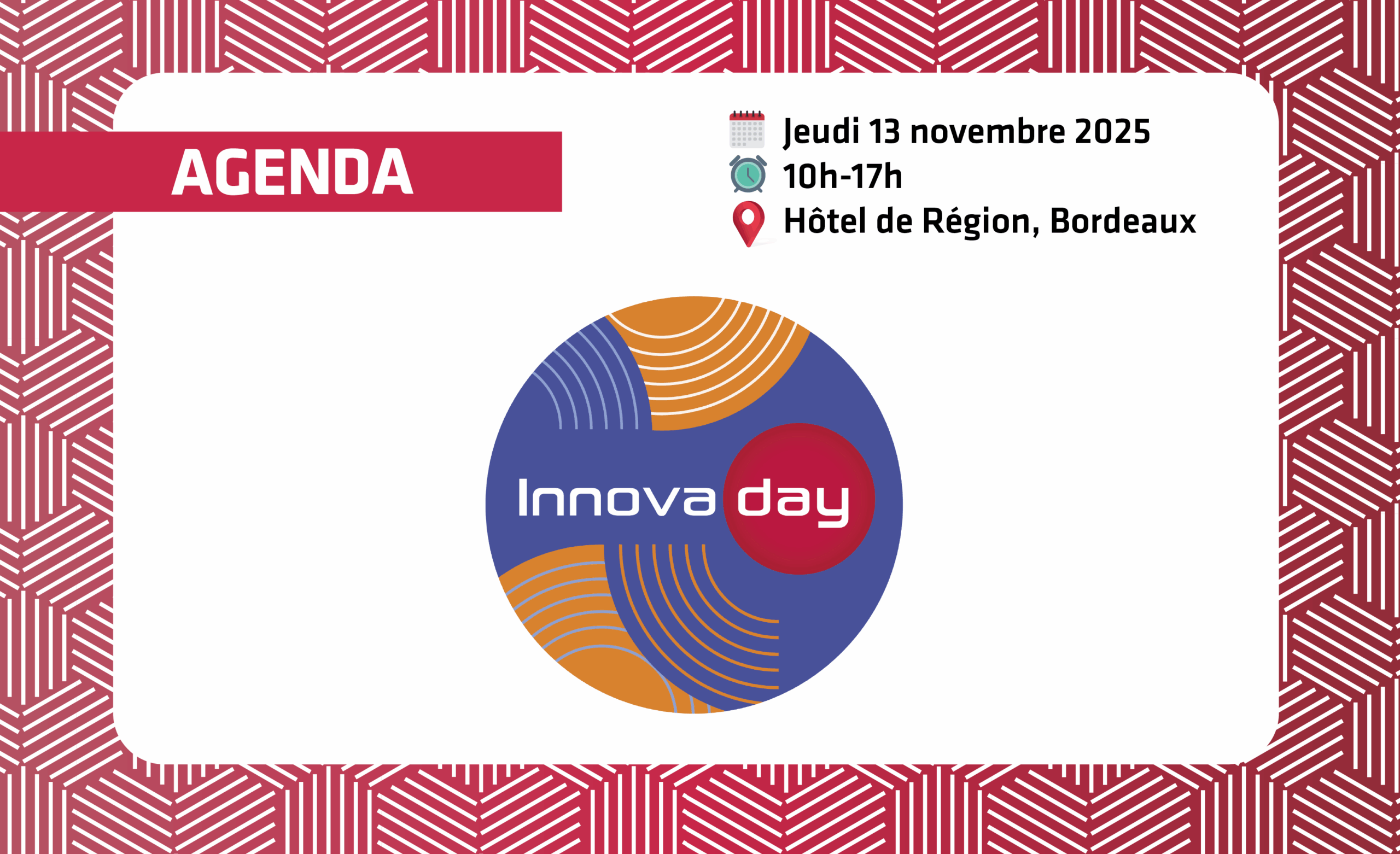 AGENDA

Jeudi 13 novembre 2025
10h-17h
Hôtel de Région, Bordeaux

Innova day